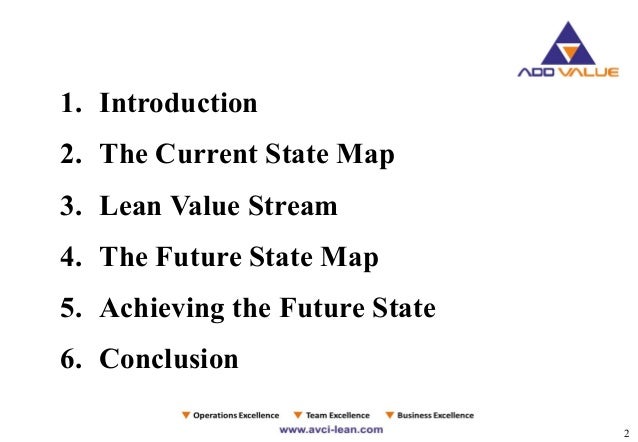 ADD VALUE

1. Introduction
2. The Current State Map
3. Lean Value Stream
4. The Future State Map
5. Achieving the Future State
6. Conclusion

Operations Excellence Team Excellence Business Excellence
www.avci-lean.com

2